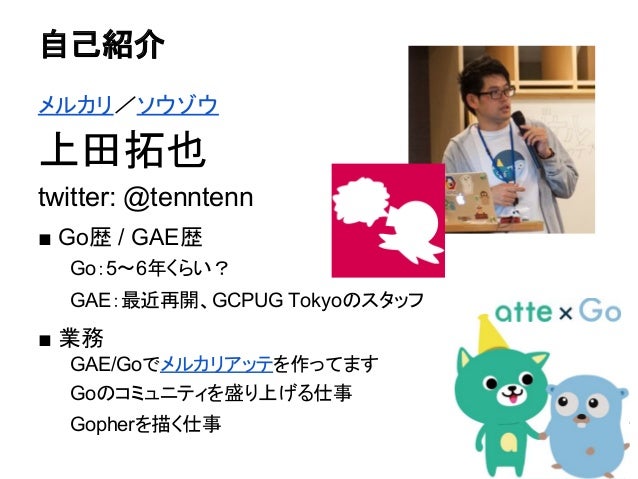 自己紹介

メルカリ／ソウゾウ

上田拓也

twitter: @tenntenn

■ Go歴 / GAE歴

Go：5〜6年くらい？

GAE：最近再開、GCPUG Tokyoのスタッフ

■ 業務

GAE/Goでメルカリアッテを作ってます

Goのコミュニティを盛り上げる仕事

Gopherを描く仕事

atte × Go